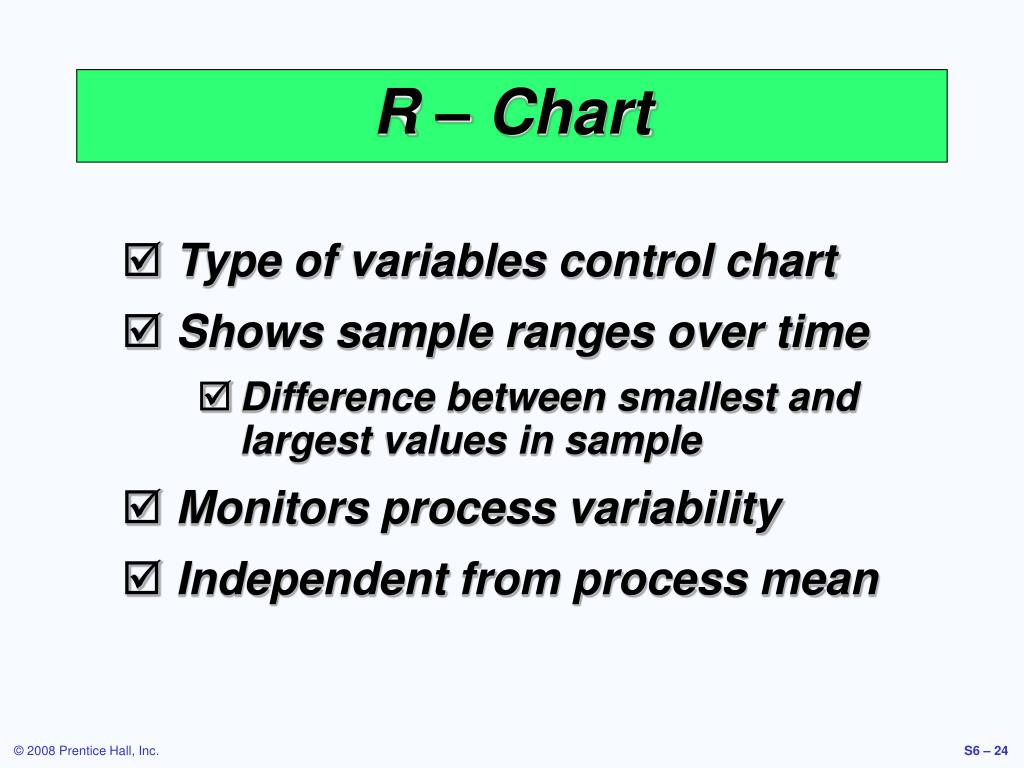 R – Chart

☑ Type of variables control chart
☑ Shows sample ranges over time
☑ Difference between smallest and largest values in sample
☑ Monitors process variability
☑ Independent from process mean

© 2008 Prentice Hall, Inc.

S6 – 24